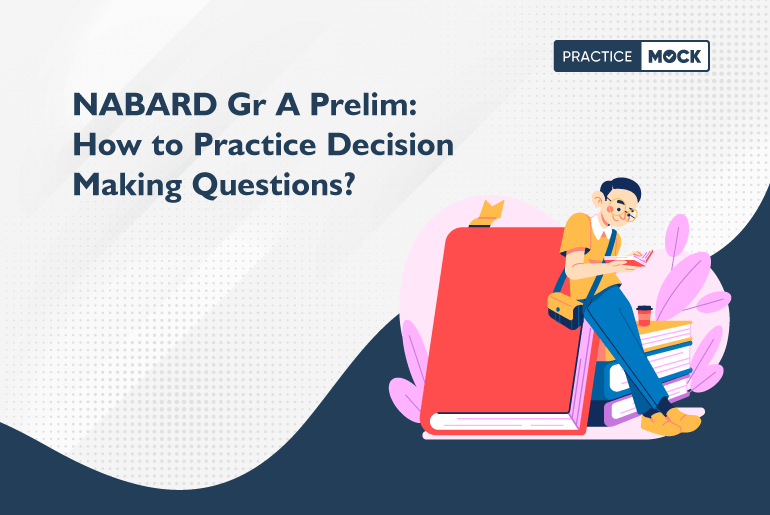 PRACTICE MOCK

NABARD Gr A Prelim: How to Practice Decision Making Questions?